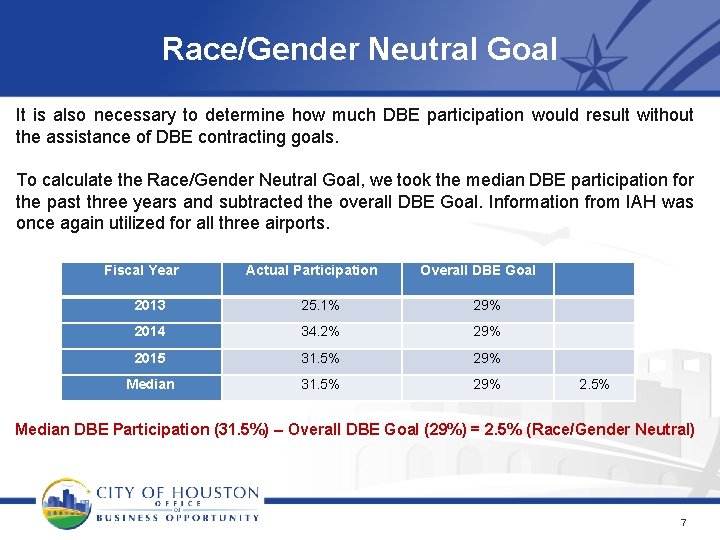 Race/Gender Neutral Goal

It is also necessary to determine how much DBE participation would result without the assistance of DBE contracting goals.

To calculate the Race/Gender Neutral Goal, we took the median DBE participation for the past three years and subtracted the overall DBE Goal. Information from IAH was once again utilized for all three airports.

| Fiscal Year | Actual Participation | Overall DBE Goal | |
|---|---|---|---|
| 2013 | 25.1% | 29% | |
| 2014 | 34.2% | 29% | |
| 2015 | 31.5% | 29% | |
| Median | 31.5% | 29% | 2.5% |

Median DBE Participation (31.5%) – Overall DBE Goal (29%) = 2.5% (Race/Gender Neutral)

CITY OF HOUSTON
OFFICE
OF
BUSINESS OPPORTUNITY

7